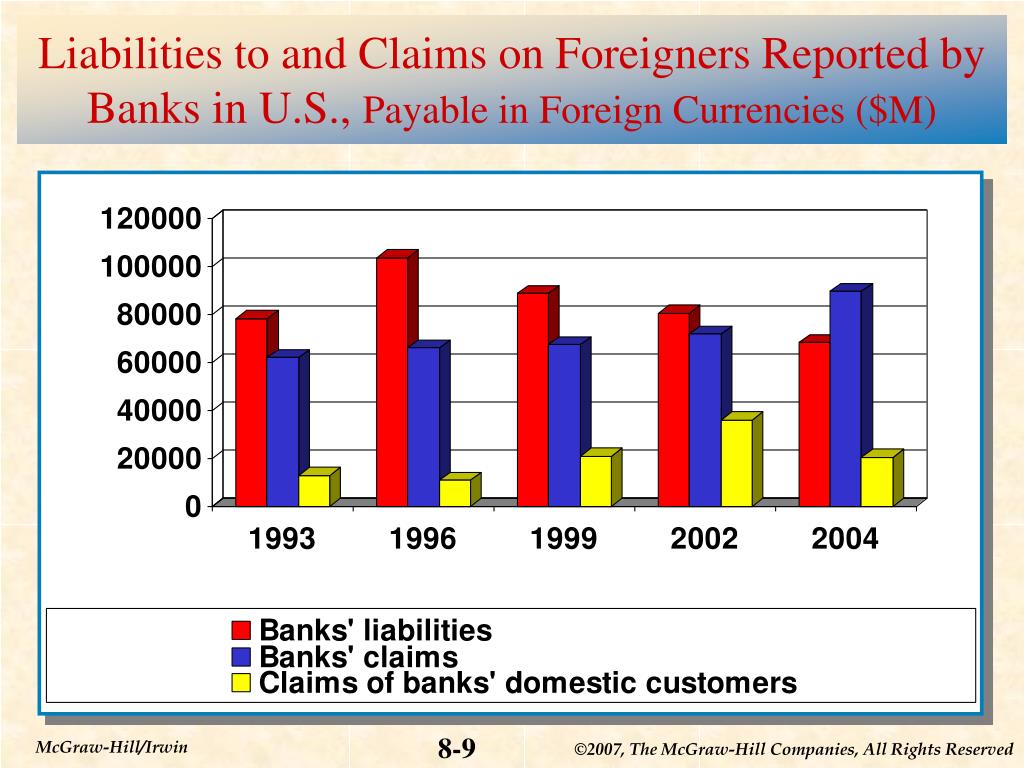 Liabilities to and Claims on Foreigners Reported by Banks in U.S., Payable in Foreign Currencies ($M)

120000
100000
80000
60000
40000
20000
0

1993 1996 1999 2002 2004

Banks' liabilities
Banks' claims
Claims of banks' domestic customers

McGraw-Hill/Irwin

8-9

©2007, The McGraw-Hill Companies, All Rights Reserved